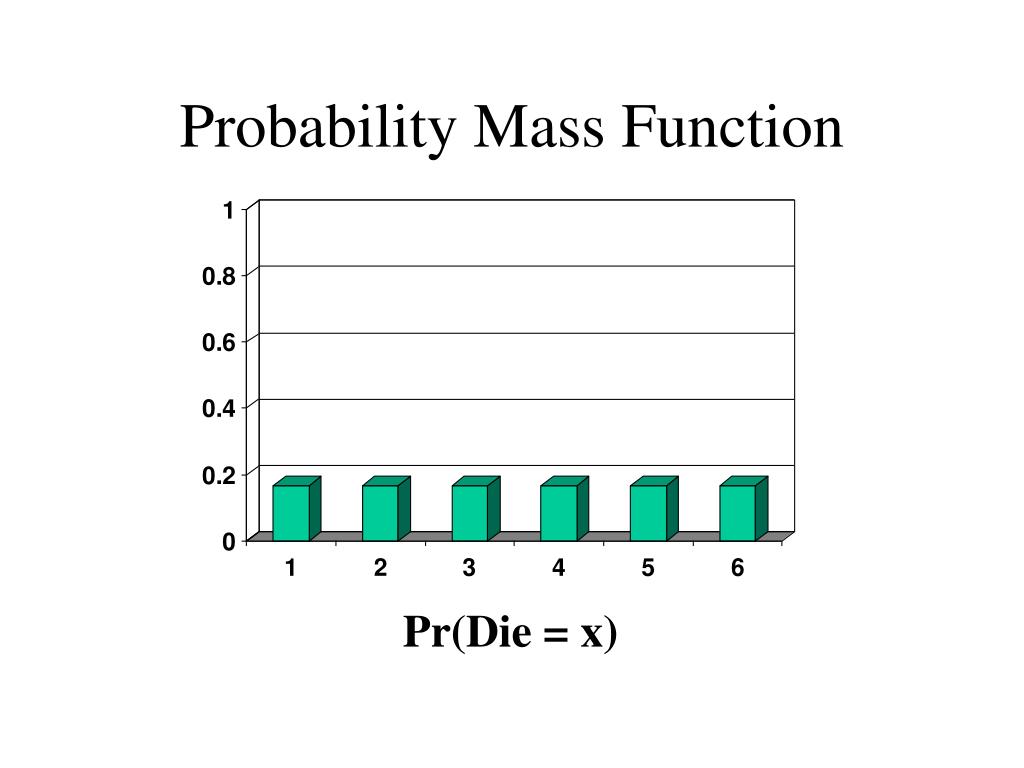 Probability Mass Function

1
0.8
0.6
0.4
0.2
0

1 2 3 4 5 6

Pr(Die = x)